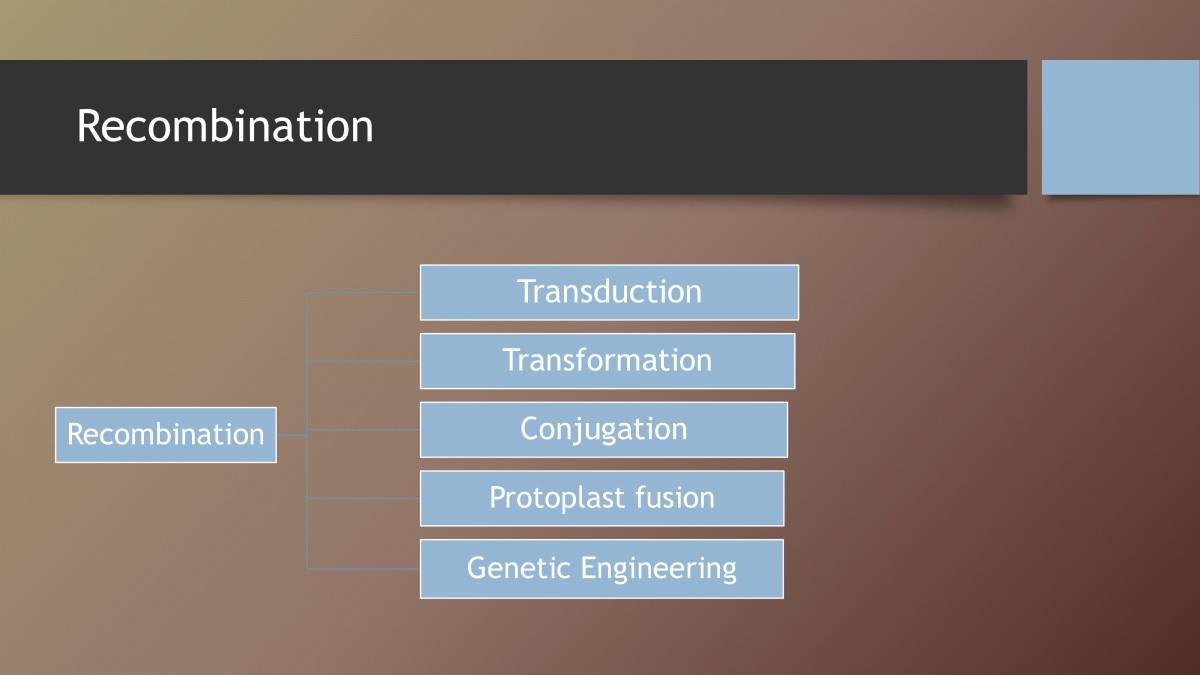 Recombination

Recombination

Transduction

Transformation

Conjugation

Protoplast fusion

Genetic Engineering